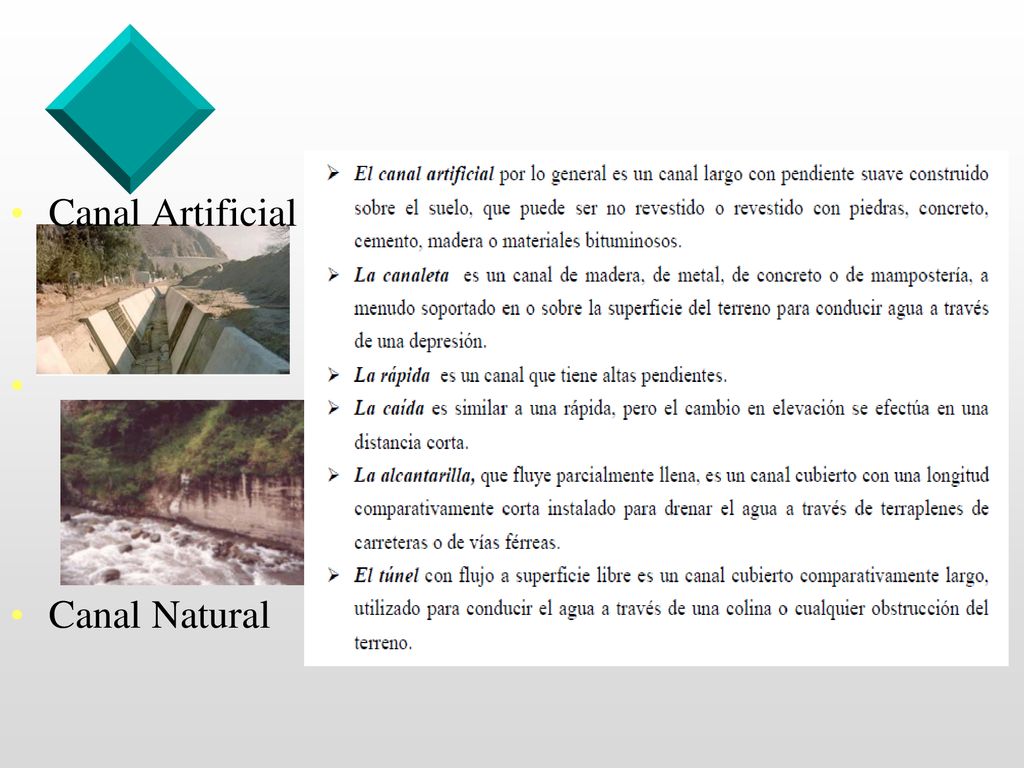 • Canal Artificial

•

• Canal Natural

➢ El canal artificial por lo general es un canal largo con pendiente suave construido sobre el suelo, que puede ser no revestido o revestido con piedras, concreto, cemento, madera o materiales bituminosos.
➢ La canaleta es un canal de madera, de metal, de concreto o de mampostería, a menudo soportado en o sobre la superficie del terreno para conducir agua a través de una depresión.
➢ La rápida es un canal que tiene altas pendientes.
➢ La caída es similar a una rápida, pero el cambio en elevación se efectúa en una distancia corta.
➢ La alcantarilla, que fluye parcialmente llena, es un canal cubierto con una longitud comparativamente corta instalado para drenar el agua a través de terraplenes de carreteras o de vías férreas.
➢ El túnel con flujo a superficie libre es un canal cubierto comparativamente largo, utilizado para conducir el agua a través de una colina o cualquier obstrucción del terreno.